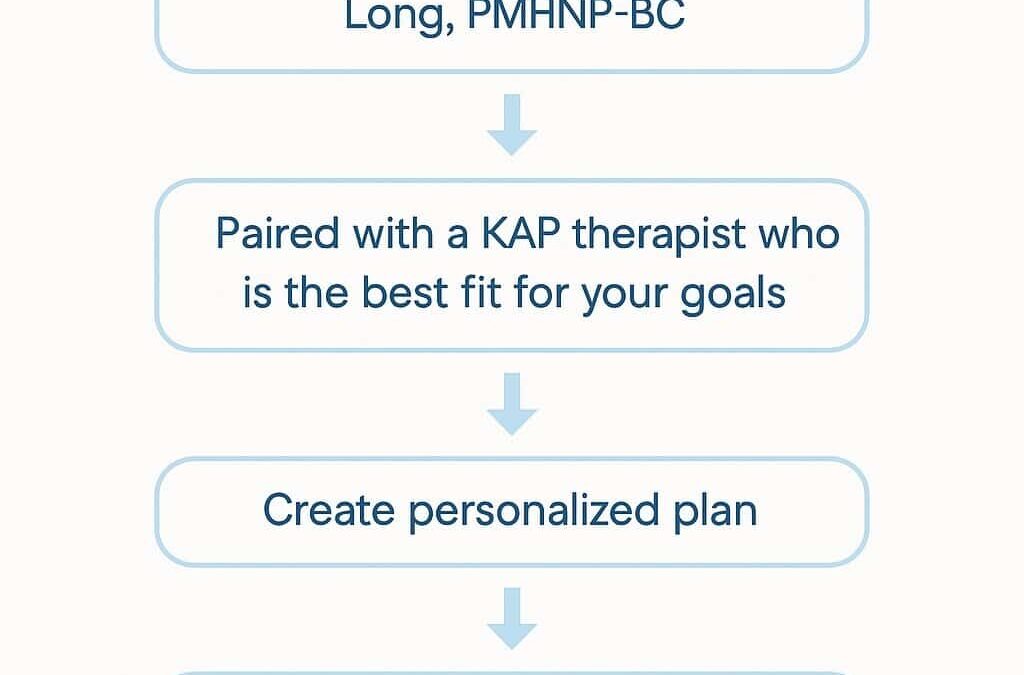 Long, PMHNP-BC

Paired with a KAP therapist who is the best fit for your goals

Create personalized plan